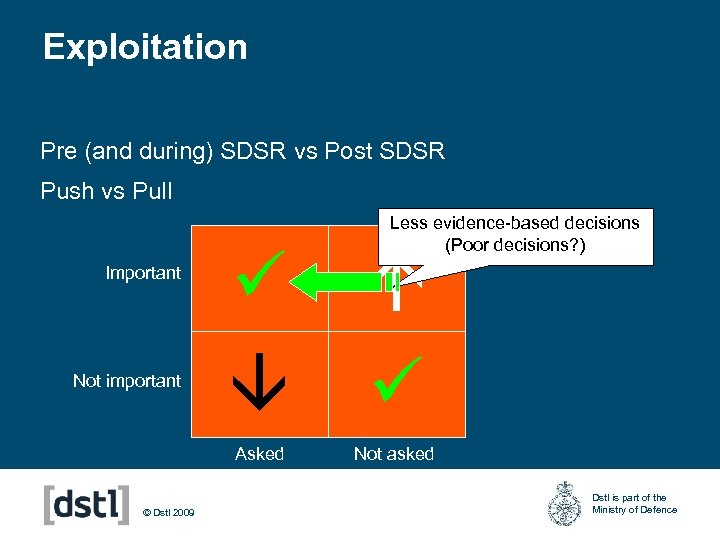 Exploitation

Pre (and during) SDSR vs Post SDSR

Push vs Pull

Less evidence-based decisions
(Poor decisions?)

Important

Not important

Asked

Not asked

[dstl]

© Dstl 2009

Dstl is part of the Ministry of Defence